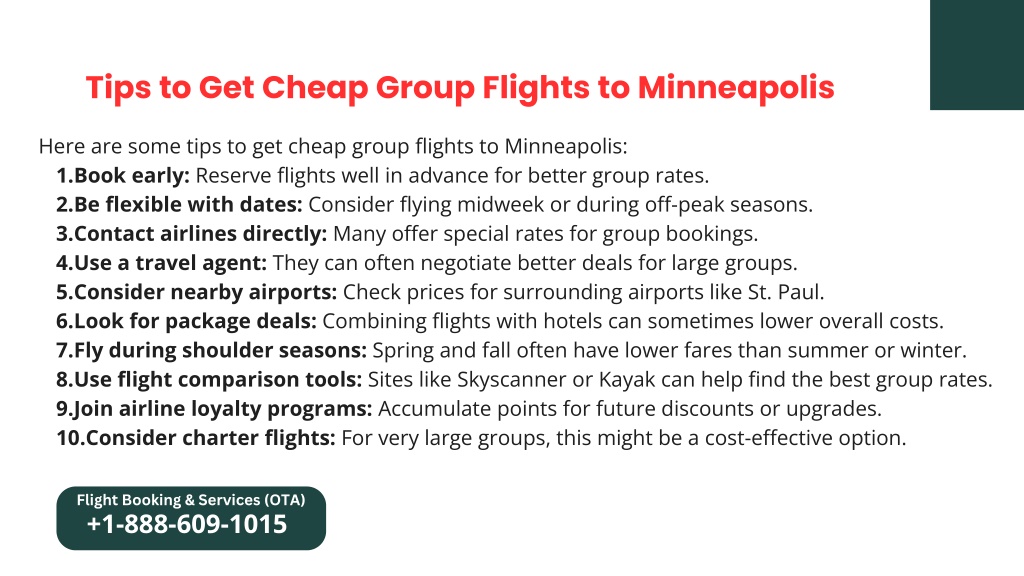 Tips to Get Cheap Group Flights to Minneapolis

Here are some tips to get cheap group flights to Minneapolis:
1.Book early: Reserve flights well in advance for better group rates.
2.Be flexible with dates: Consider flying midweek or during off-peak seasons.
3.Contact airlines directly: Many offer special rates for group bookings.
4.Use a travel agent: They can often negotiate better deals for large groups.
5.Consider nearby airports: Check prices for surrounding airports like St. Paul.
6.Look for package deals: Combining flights with hotels can sometimes lower overall costs.
7.Fly during shoulder seasons: Spring and fall often have lower fares than summer or winter.
8.Use flight comparison tools: Sites like Skyscanner or Kayak can help find the best group rates.
9.Join airline loyalty programs: Accumulate points for future discounts or upgrades.
10.Consider charter flights: For very large groups, this might be a cost-effective option.

Flight Booking & Services (OTA)
+1-888-609-1015